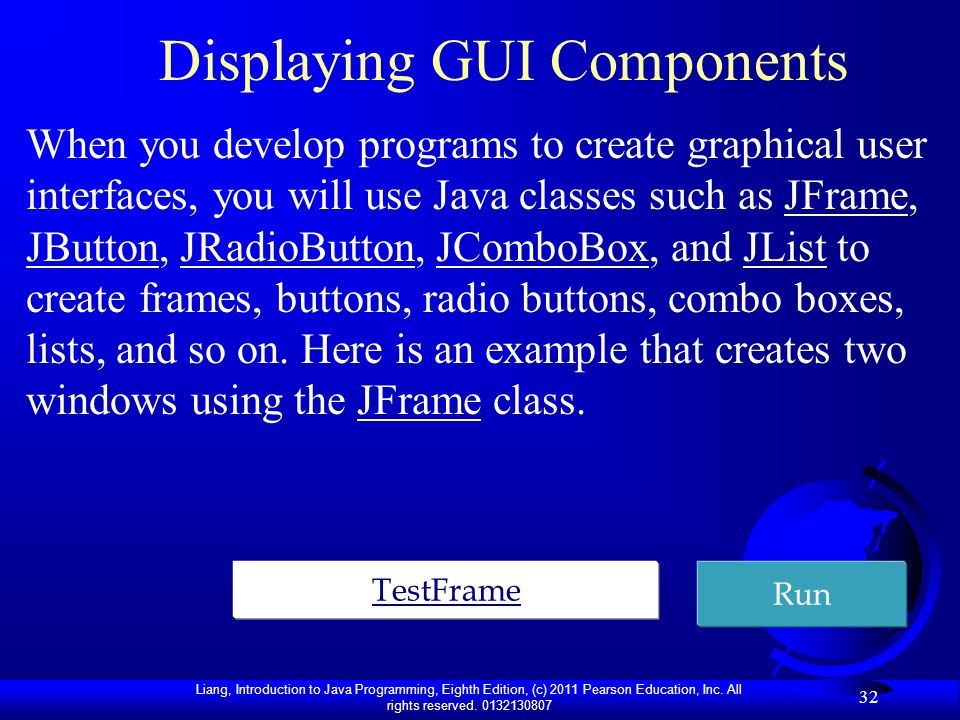 Displaying GUI Components

When you develop programs to create graphical user interfaces, you will use Java classes such as JFrame, JButton, JRadioButton, JComboBox, and JList to create frames, buttons, radio buttons, combo boxes, lists, and so on. Here is an example that creates two windows using the JFrame class.

TestFrame

Run

Liang, Introduction to Java Programming, Eighth Edition, (c) 2011 Pearson Education, Inc. All rights reserved. 0132130807

32